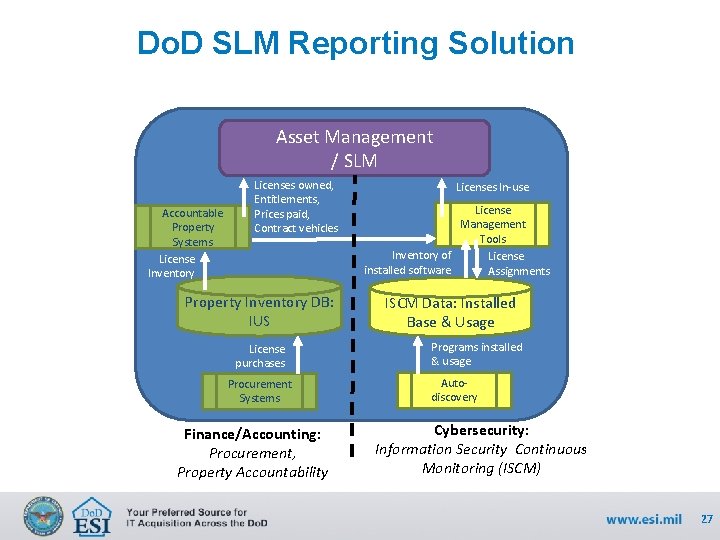 DoD SLM Reporting Solution

Asset Management / SLM

Licenses owned, Entitlements, Prices paid, Contract vehicles

Licenses In-use

Accountable Property Systems

License Management Tools

License Inventory

Inventory of installed software

License Assignments

Property Inventory DB: IUS

ISCM Data: Installed Base & Usage

License purchases

Programs installed & usage

Procurement Systems

Auto-discovery

Finance/Accounting:
Procurement, Property Accountability

Cybersecurity:
Information Security Continuous Monitoring (ISCM)

DoD ESI

Your Preferred Source for IT Acquisition Across the DoD

www.esi.mil

27